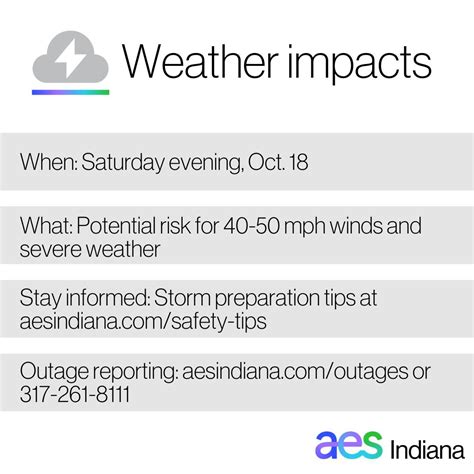 Weather impacts

When: Saturday evening, Oct. 18

What: Potential risk for 40-50 mph winds and severe weather

Stay informed: Storm preparation tips at aesindiana.com/safety-tips

Outage reporting: aesindiana.com/outages or 317-261-8111

aes Indiana